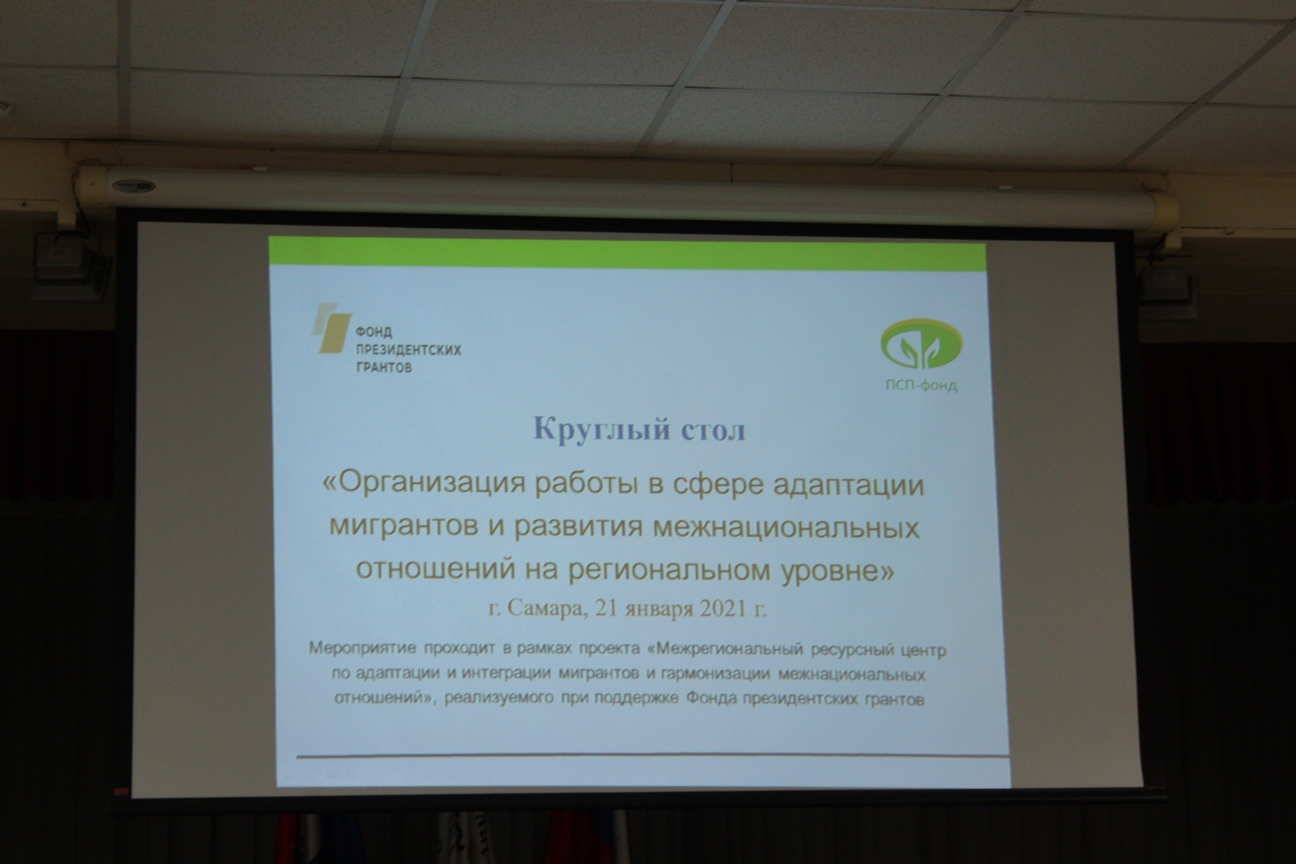 ФОНД
ПРЕЗИДЕНТСКИХ
ГРАНТОВ

ПСП-фонд

Круглый стол

«Организация работы в сфере адаптации мигрантов и развития межнациональных отношений на региональном уровне»

г. Самара, 21 января 2021 г.

Мероприятие проходит в рамках проекта «Межрегиональный ресурсный центр по адаптации и интеграции мигрантов и гармонизации межнациональных отношений», реализуемого при поддержке Фонда президентских грантов